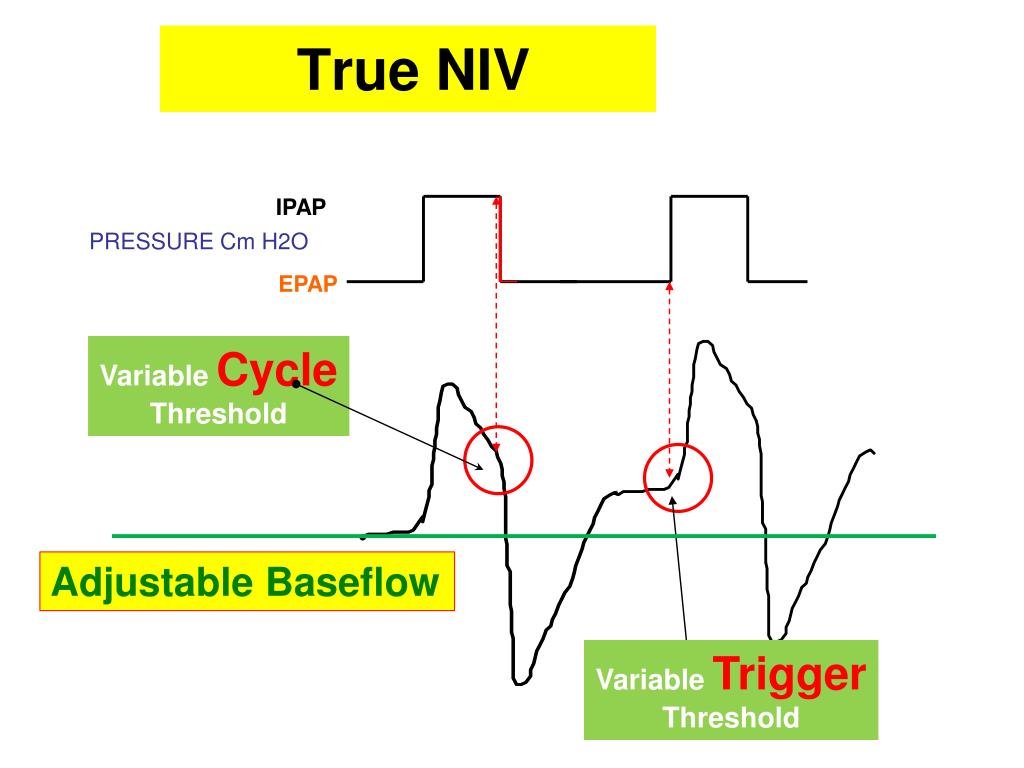 True NIV

IPAP
PRESSURE Cm H2O
EPAP

Variable Cycle Threshold

Adjustable Baseflow

Variable Trigger Threshold